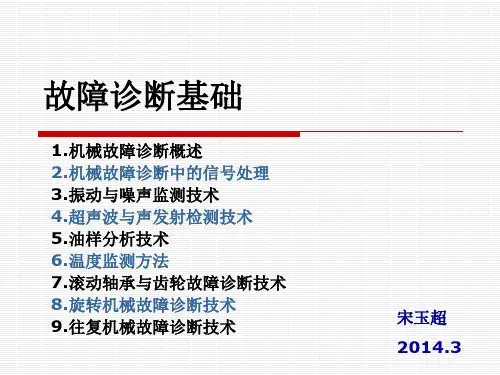 故障诊断基础

1.机械故障诊断概述
2.机械故障诊断中的信号处理
3.振动与噪声监测技术
4.超声波与声发射检测技术
5.油样分析技术
6.温度监测方法
7.滚动轴承与齿轮故障诊断技术
8.旋转机械故障诊断技术
9.往复机械故障诊断技术

宋玉超
2014.3